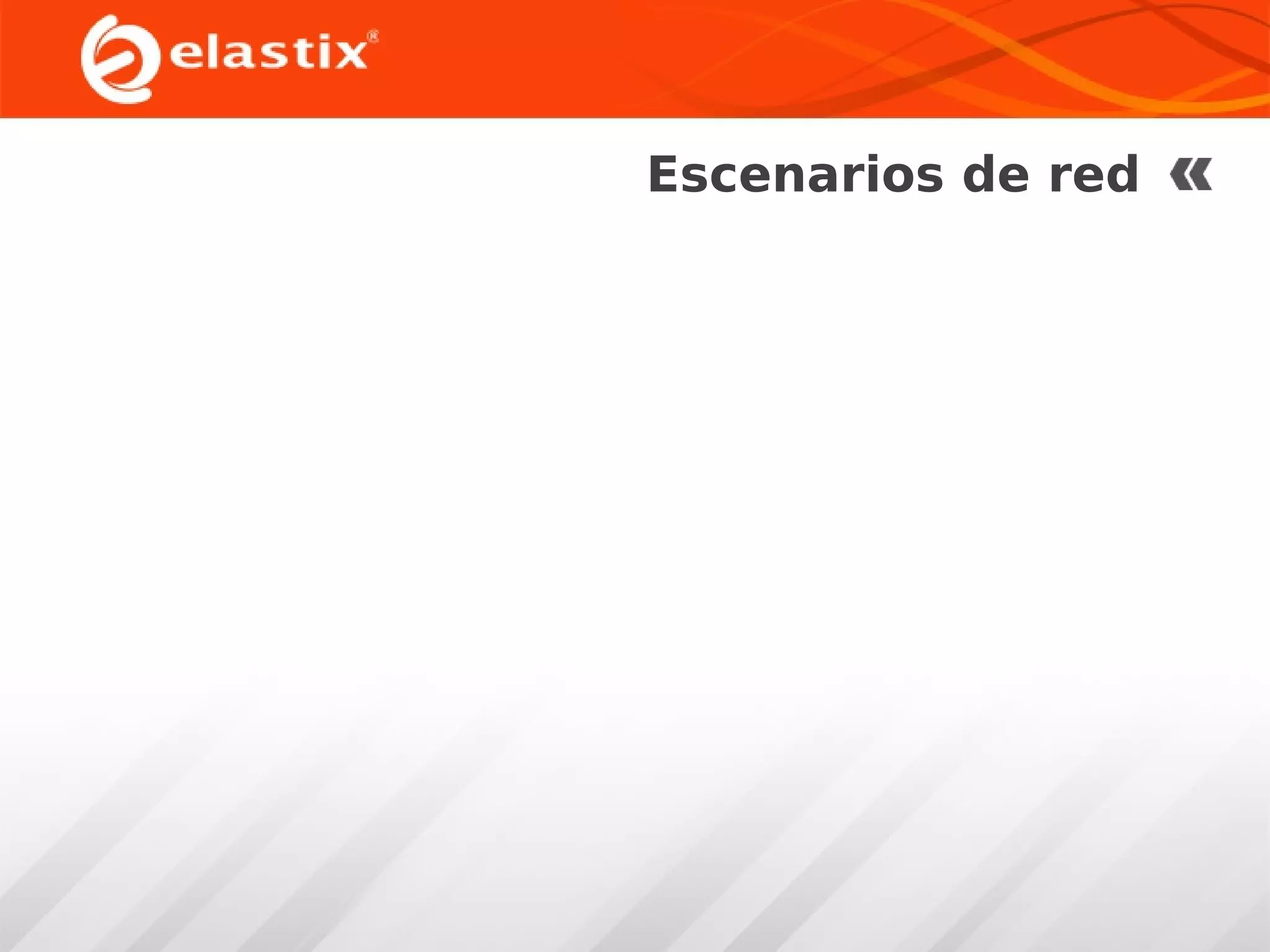 elastix®

Escenarios de red «